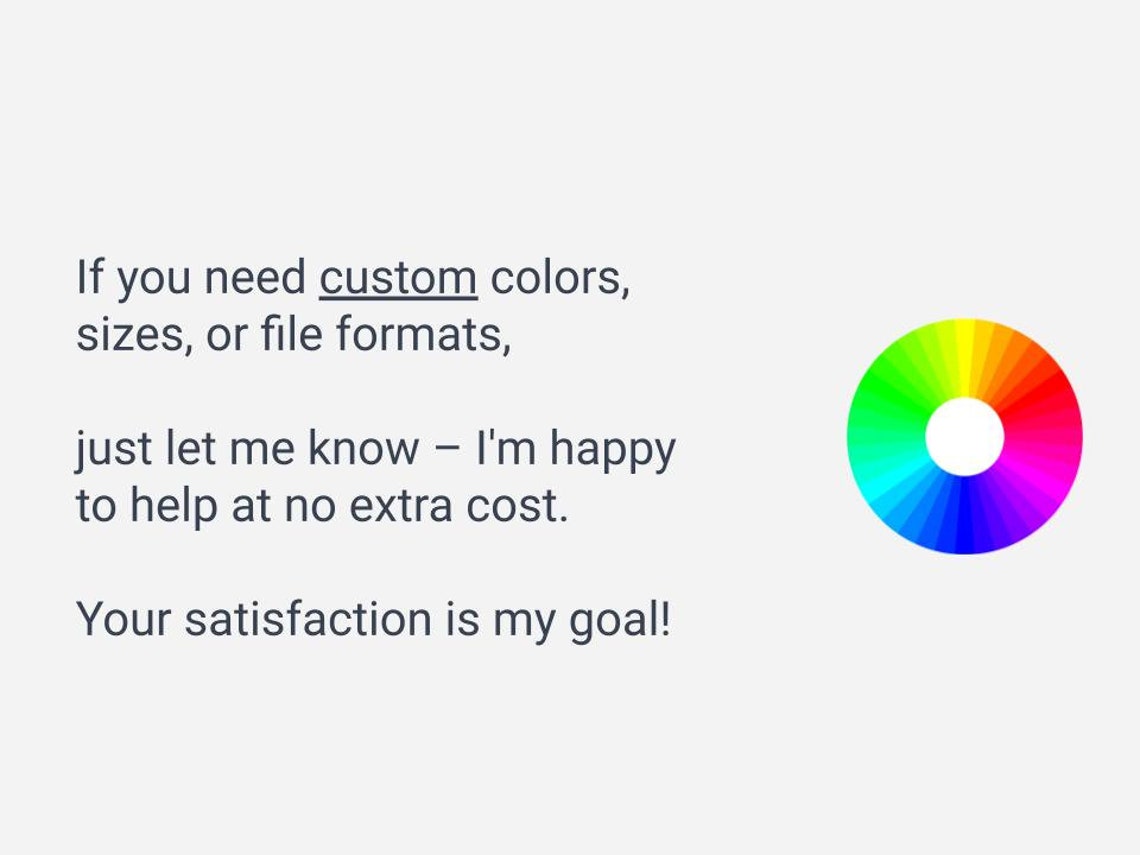 If you need custom colors, sizes, or file formats,

just let me know – I'm happy to help at no extra cost.

Your satisfaction is my goal!